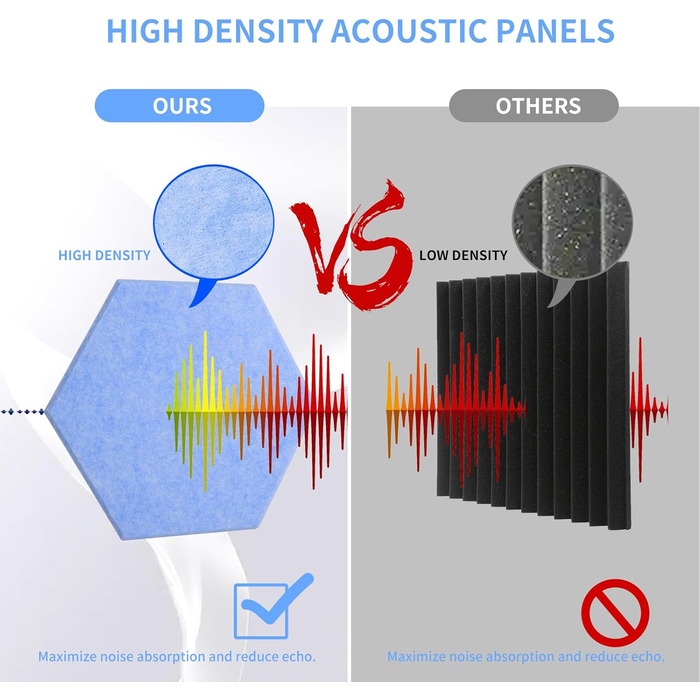 HIGH DENSITY ACOUSTIC PANELS

OURS

HIGH DENSITY

Maximize noise absorption and reduce echo.

VS

OTHERS

LOW DENSITY

Maximize noise absorption and reduce echo.